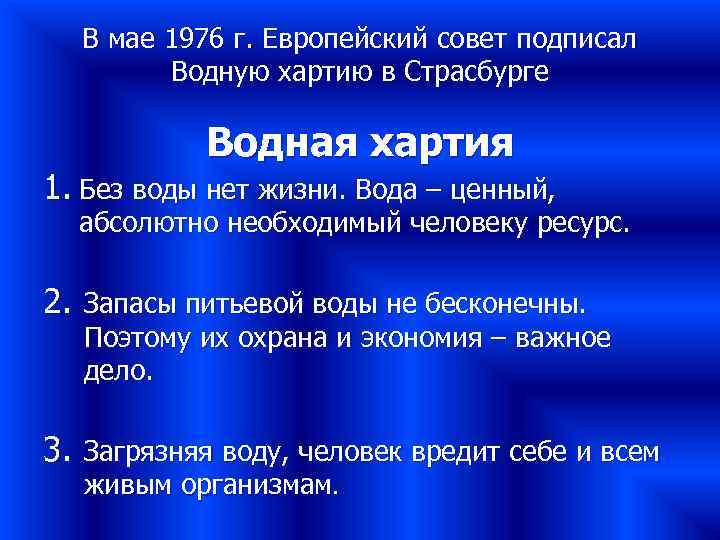 В мае 1976 г. Европейский совет подписал Водную хартию в Страсбурге

Водная хартия

1. Без воды нет жизни. Вода – ценный, абсолютно необходимый человеку ресурс.

2. Запасы питьевой воды не бесконечны. Поэтому их охрана и экономия – важное дело.

3. Загрязняя воду, человек вредит себе и всем живым организмам.